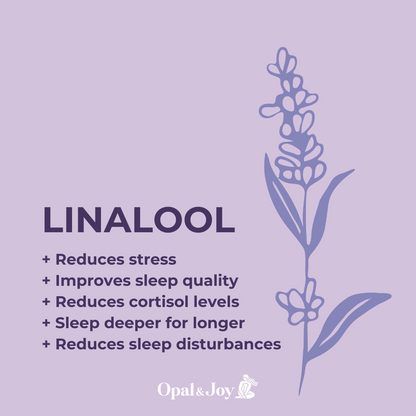 LINALOOL

+ Reduces stress
+ Improves sleep quality
+ Reduces cortisol levels
+ Sleep deeper for longer
+ Reduces sleep disturbances

Opal&Joy